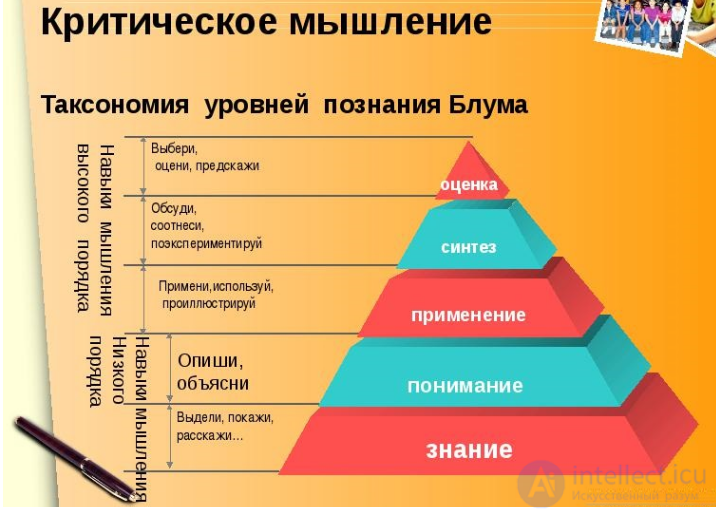 Критическое мышление

Таксономия уровней познания Блума

Навыки мышления высокого порядка

Выбери, оцени, предскажи

Обсуди, соотнеси, поэкспериментируй

Примени,используй, проиллюстрируй

Навыки мышления Низкого порядка

Опиши, объясни

Выдели, покажи, расскажи...

оценка

синтез

применение

понимание

знание

intellect.icu
Искусственный разум